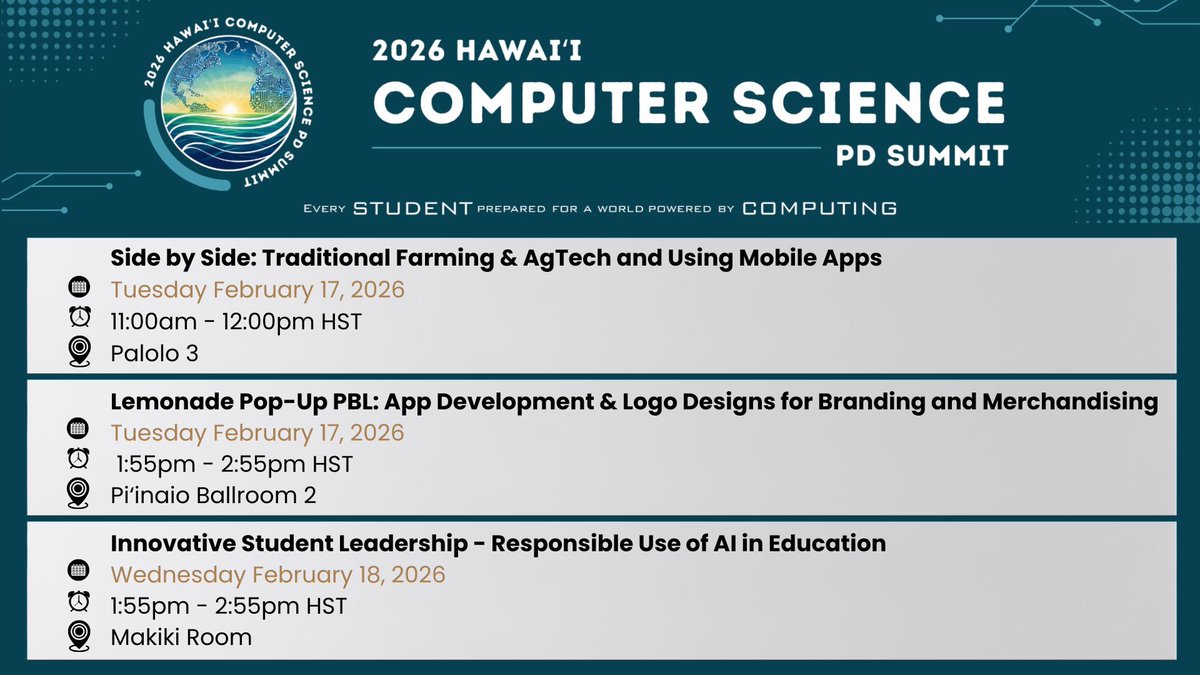 2026 HAWAI'I COMPUTER SCIENCE PD SUMMIT

2026 HAWAI'I
COMPUTER SCIENCE
PD SUMMIT

EVERY STUDENT PREPARED FOR A WORLD POWERED BY COMPUTING

Side by Side: Traditional Farming & AgTech and Using Mobile Apps
Tuesday February 17, 2026
11:00am - 12:00pm HST
Palolo 3

Lemonade Pop-Up PBL: App Development & Logo Designs for Branding and Merchandising
Tuesday February 17, 2026
1:55pm - 2:55pm HST
Pi'inaio Ballroom 2

Innovative Student Leadership - Responsible Use of AI in Education
Wednesday February 18, 2026
1:55pm - 2:55pm HST
Makiki Room